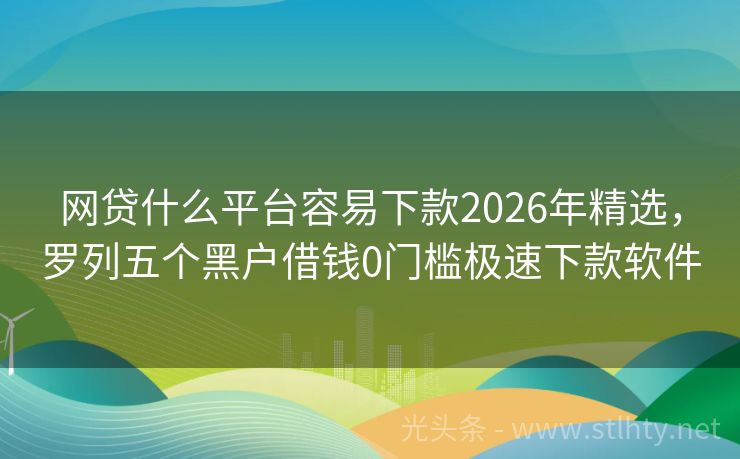 网贷什么平台容易下款2026年精选，罗列五个黑户借钱0门槛极速下款软件

光头条 - www.stlhty.net